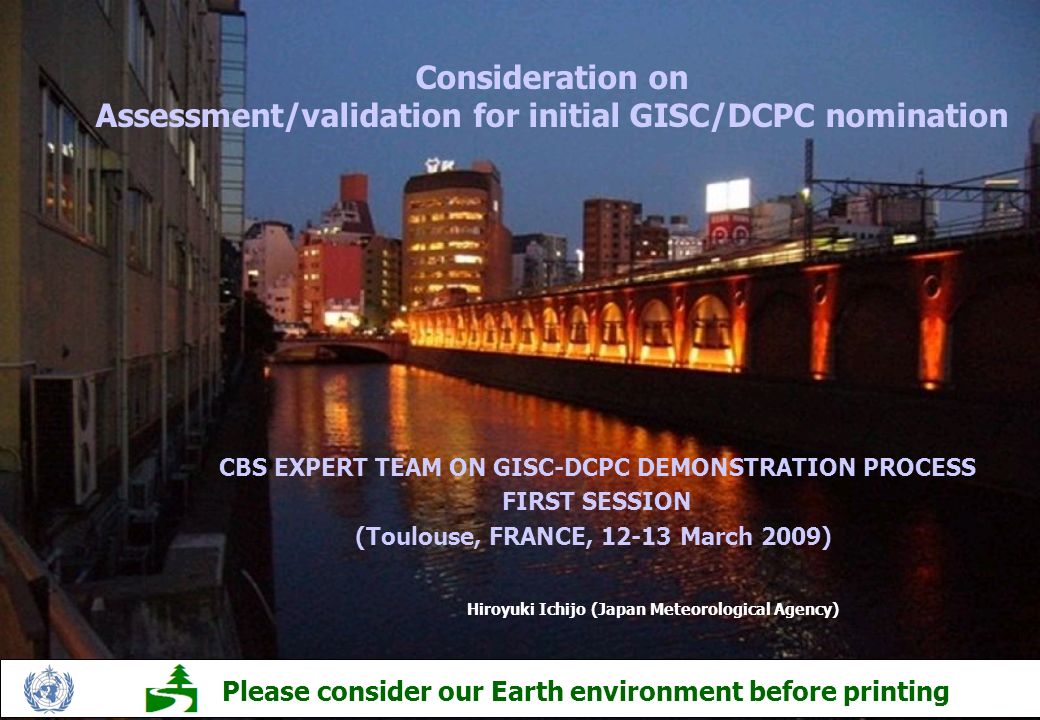 Consideration on
Assessment/validation for initial GISC/DCPC nomination

CBS EXPERT TEAM ON GISC-DCPC DEMONSTRATION PROCESS
FIRST SESSION
(Toulouse, FRANCE, 12-13 March 2009)

Hiroyuki Ichijo (Japan Meteorological Agency)

Please consider our Earth environment before printing